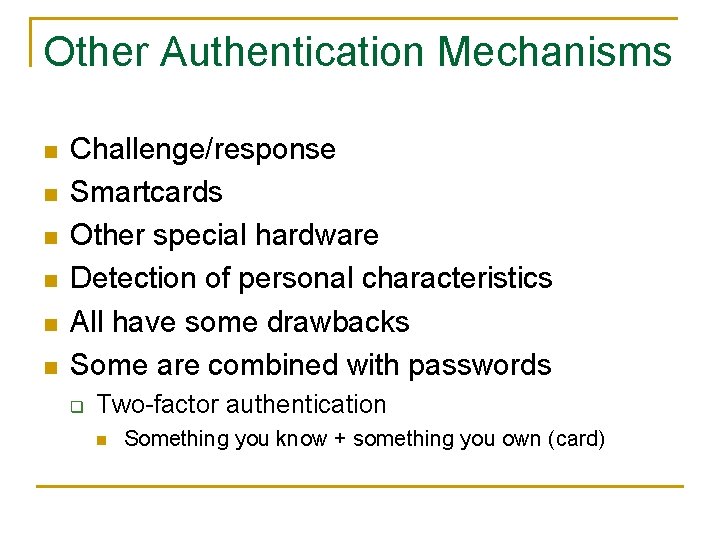 Other Authentication Mechanisms

- Challenge/response
- Smartcards
- Other special hardware
- Detection of personal characteristics
- All have some drawbacks
- Some are combined with passwords
  - Two-factor authentication
    - Something you know + something you own (card)